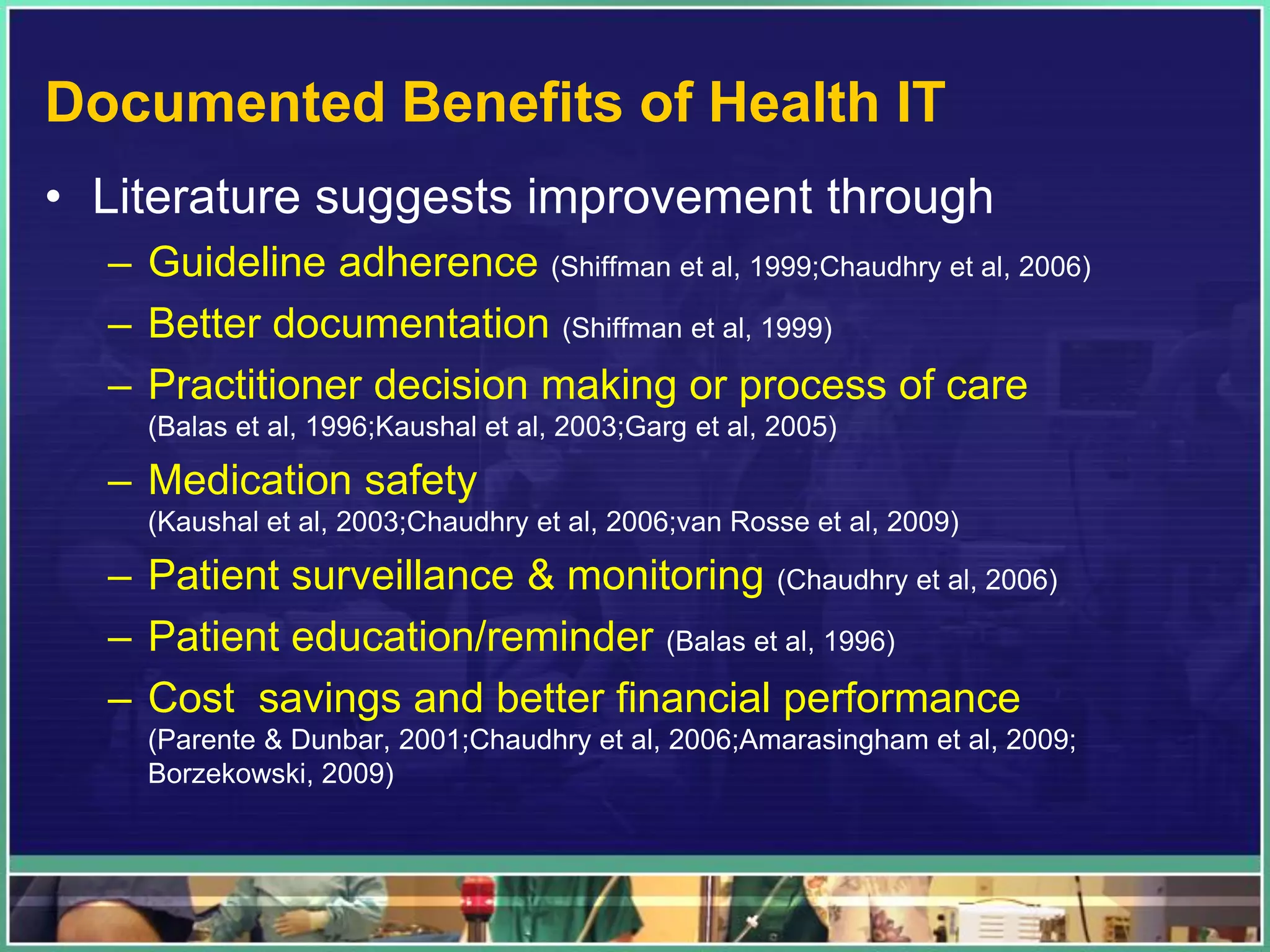 Documented Benefits of Health IT

• Literature suggests improvement through
– Guideline adherence (Shiffman et al, 1999;Chaudhry et al, 2006)
– Better documentation (Shiffman et al, 1999)
– Practitioner decision making or process of care (Balas et al, 1996;Kaushal et al, 2003;Garg et al, 2005)
– Medication safety (Kaushal et al, 2003;Chaudhry et al, 2006;van Rosse et al, 2009)
– Patient surveillance & monitoring (Chaudhry et al, 2006)
– Patient education/reminder (Balas et al, 1996)
– Cost savings and better financial performance (Parente & Dunbar, 2001;Chaudhry et al, 2006;Amarasingham et al, 2009; Borzekowski, 2009)